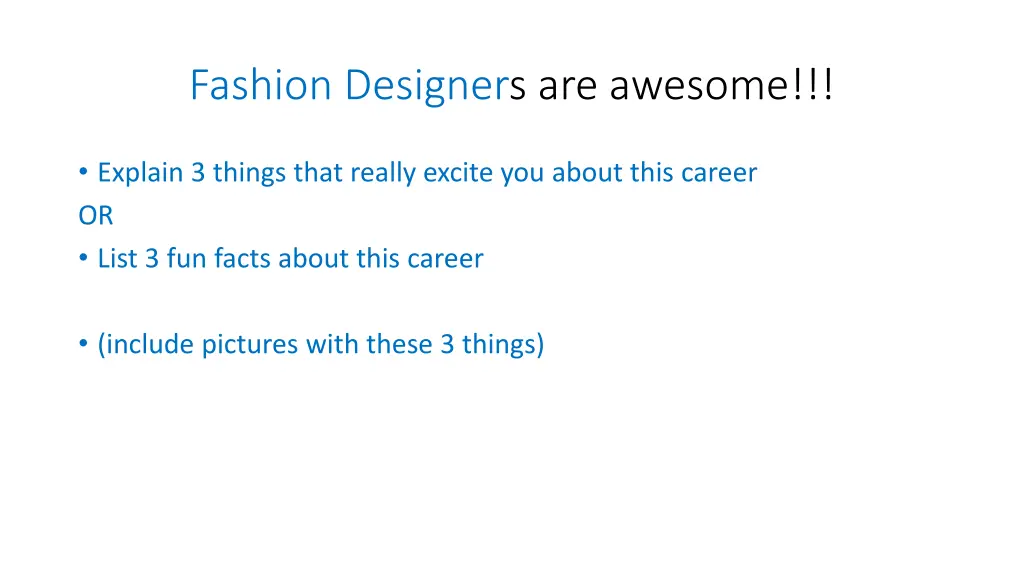 Fashion Designers are awesome!!!

• Explain 3 things that really excite you about this career
OR
• List 3 fun facts about this career

• (include pictures with these 3 things)